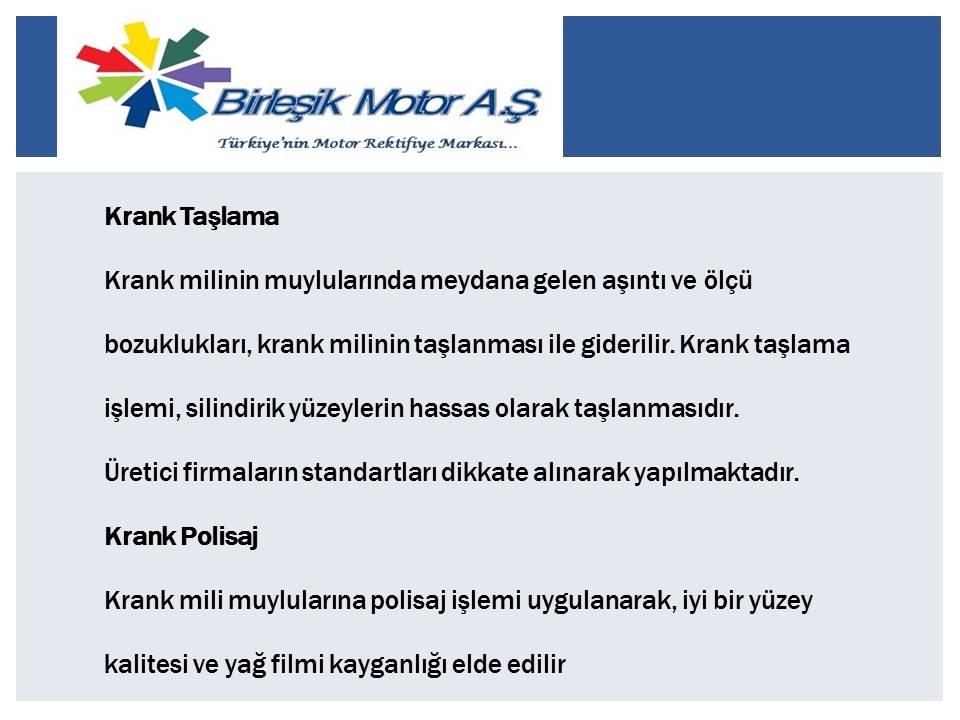 Birleşik Motor A.Ş.
Türkiye'nin Motor Rektifiye Markası...

Krank Taşlama

Krank milinin muylularında meydana gelen aşıntı ve ölçü bozuklukları, krank milinin taşlanması ile giderilir. Krank taşlama işlemi, silindirik yüzeylerin hassas olarak taşlanmasıdır.
Üretici firmaların standartları dikkate alınarak yapılmaktadır.

Krank Polisaj

Krank mili muylularına polisaj işlemi uygulanarak, iyi bir yüzey kalitesi ve yağ filmi kayganlığı elde edilir